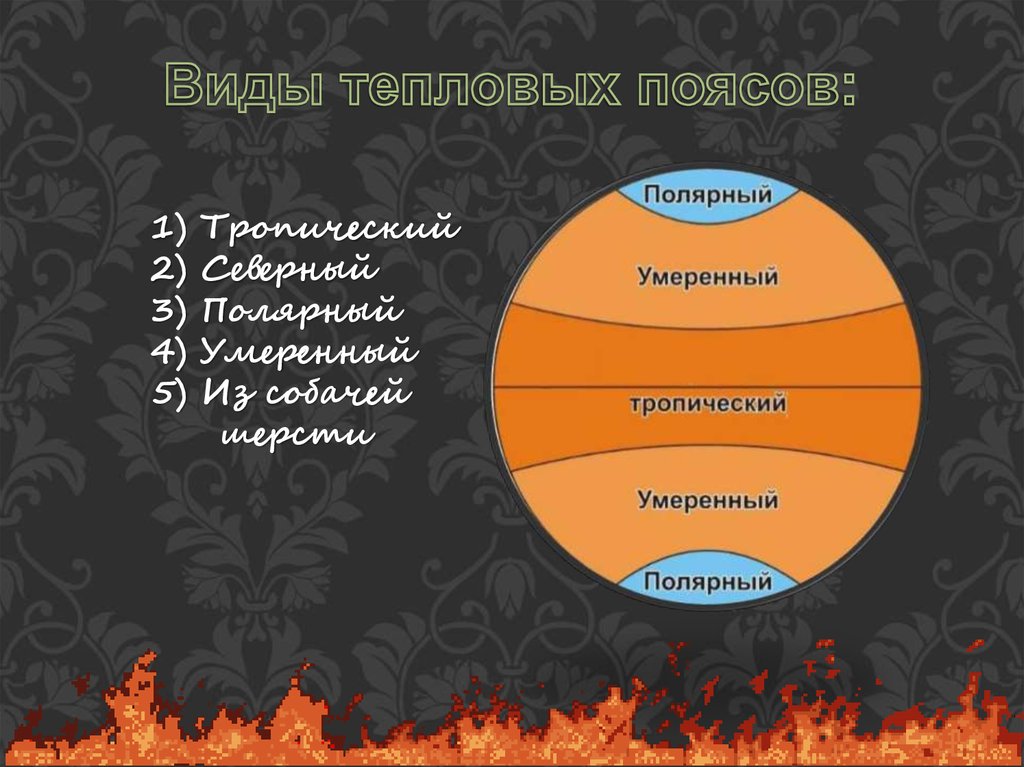 Виды тепловых поясов:

1) Тропический
2) Северный
3) Полярный
4) Умеренный
5) Из собачей шерсти

Полярный
Умеренный
тропический
Умеренный
Полярный